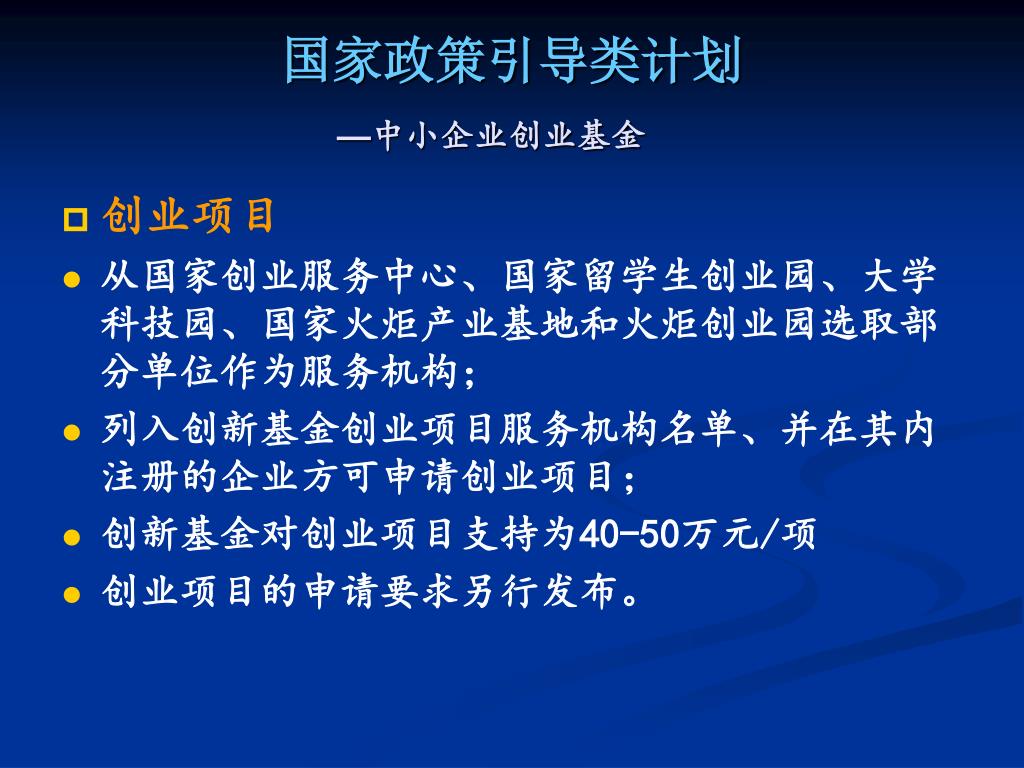 国家政策引导类计划

—中小企业创业基金

创业项目

从国家创业服务中心、国家留学生创业园、大学科技园、国家火炬产业基地和火炬创业园选取部分单位作为服务机构；

列入创新基金创业项目服务机构名单、并在其内注册的企业方可申请创业项目；

创新基金对创业项目支持为40-50万元/项

创业项目的申请要求另行发布。